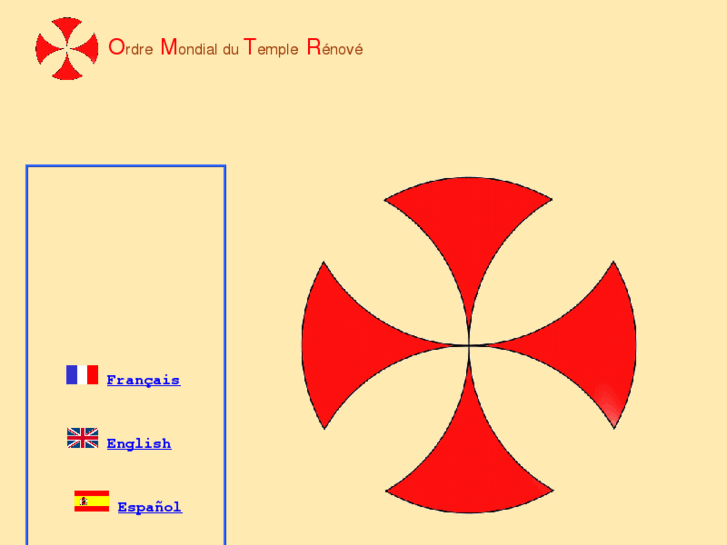 Ordre Mondial du Temple Rénové

Français

English

Español